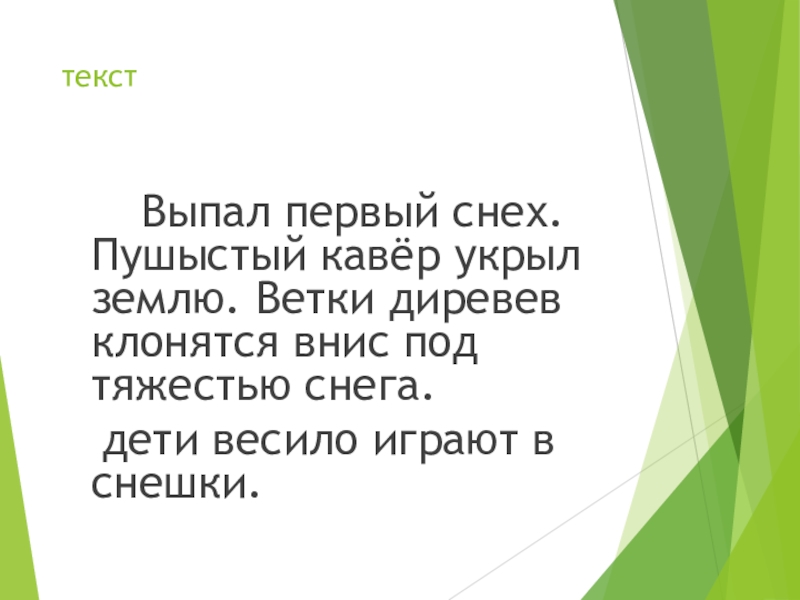 текст

Выпал первый снех. Пушыстый кавёр укрыл землю. Ветки диревев клонятся внис под тяжестью снега.

дети весило играют в снешки.